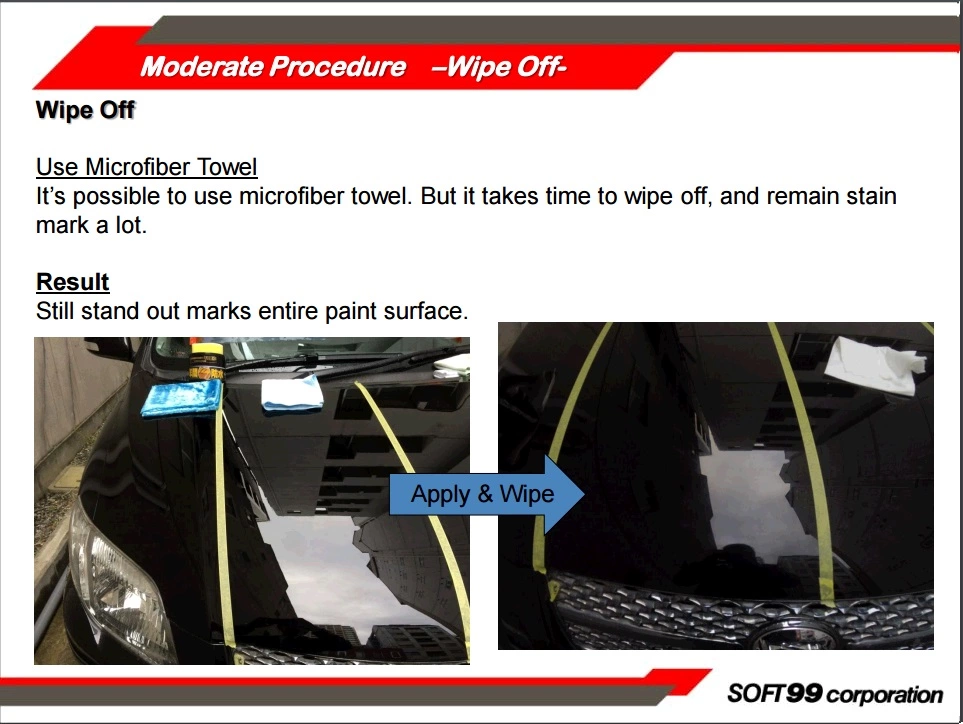 Moderate Procedure –Wipe Off-

Wipe Off

Use Microfiber Towel
It's possible to use microfiber towel. But it takes time to wipe off, and remain stain mark a lot.

Result
Still stand out marks entire paint surface.

Apply & Wipe

SOFT99 corporation